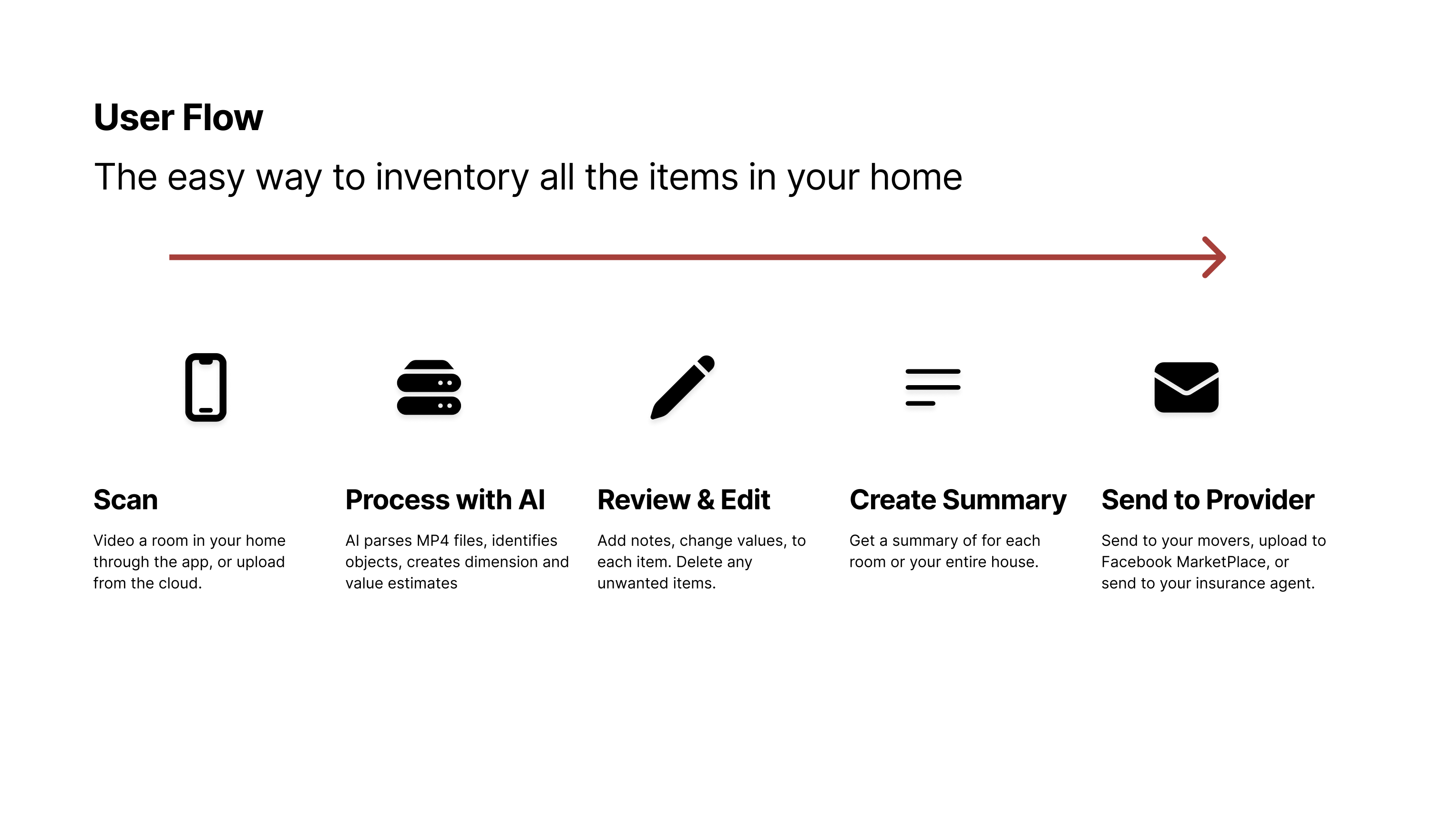 User Flow

The easy way to inventory all the items in your home

Scan

Video a room in your home through the app, or upload from the cloud.

Process with AI

AI parses MP4 files, identifies objects, creates dimension and value estimates

Review & Edit

Add notes, change values, to each item. Delete any unwanted items.

Create Summary

Get a summary of for each room or your entire house.

Send to Provider

Send to your movers, upload to Facebook MarketPlace, or send to your insurance agent.